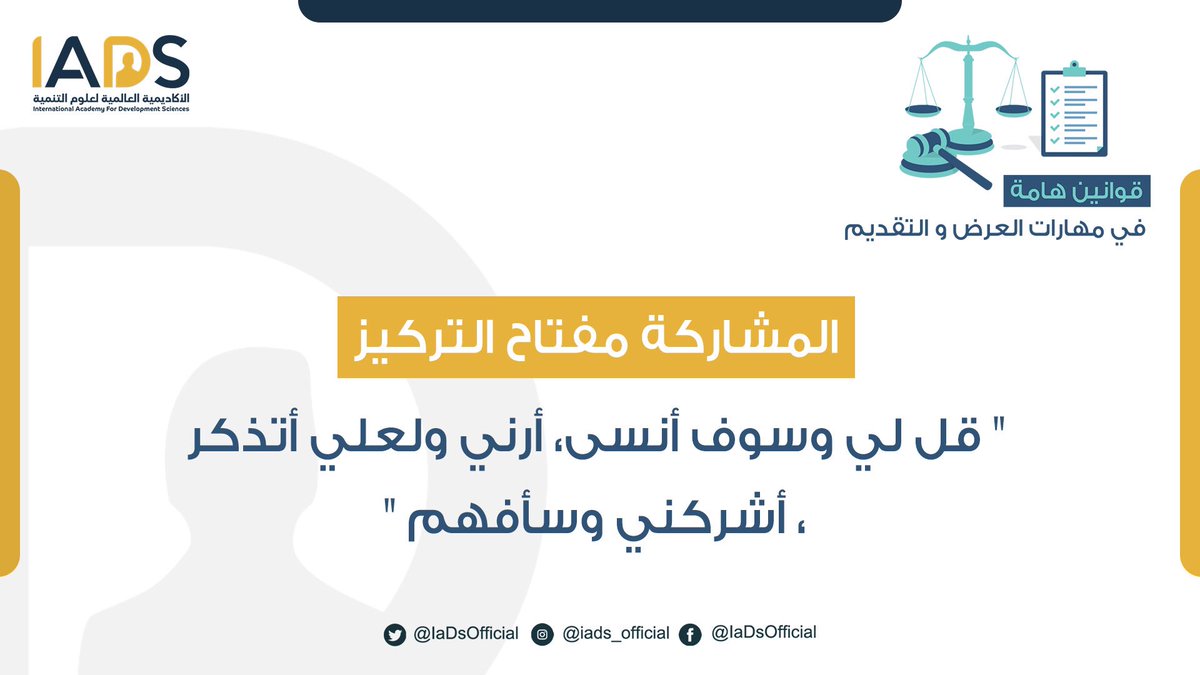 IADS
الأكاديمية العالمية لعلوم التنمية
International Academy For Development Sciences

قوانين هامة
في مهارات العرض و التقديم

المشاركة مفتاح التركيز

" قل لي وسوف أنسى، أرني ولعلي أتذكر ، أشركني وسأفهم "

@IaDsOfficial @iads_official @IaDsOfficial